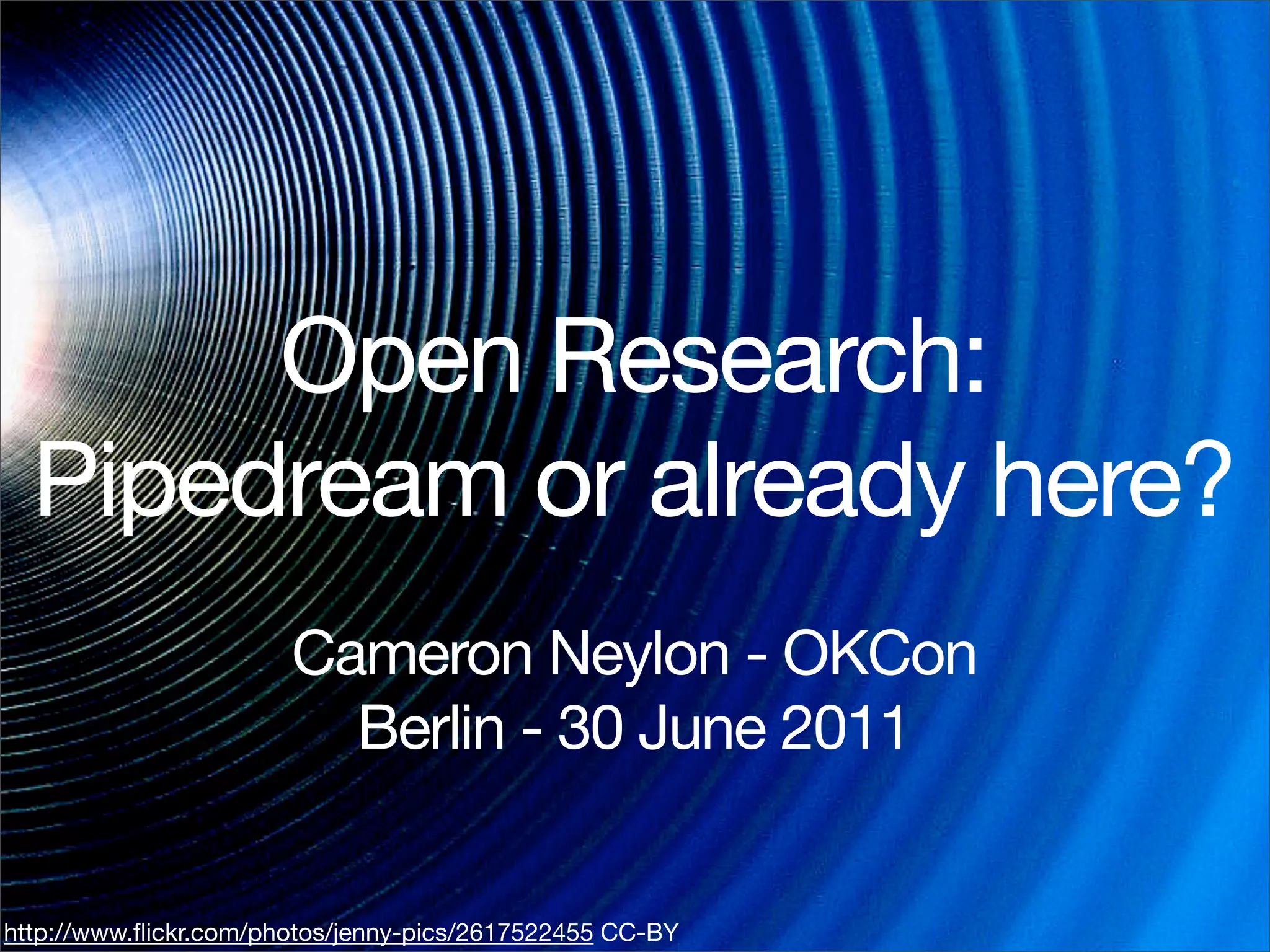 Open Research:
Pipedream or already here?

Cameron Neylon - OKCon
Berlin - 30 June 2011

http://www.flickr.com/photos/jenny-pics/2617522455 CC-BY